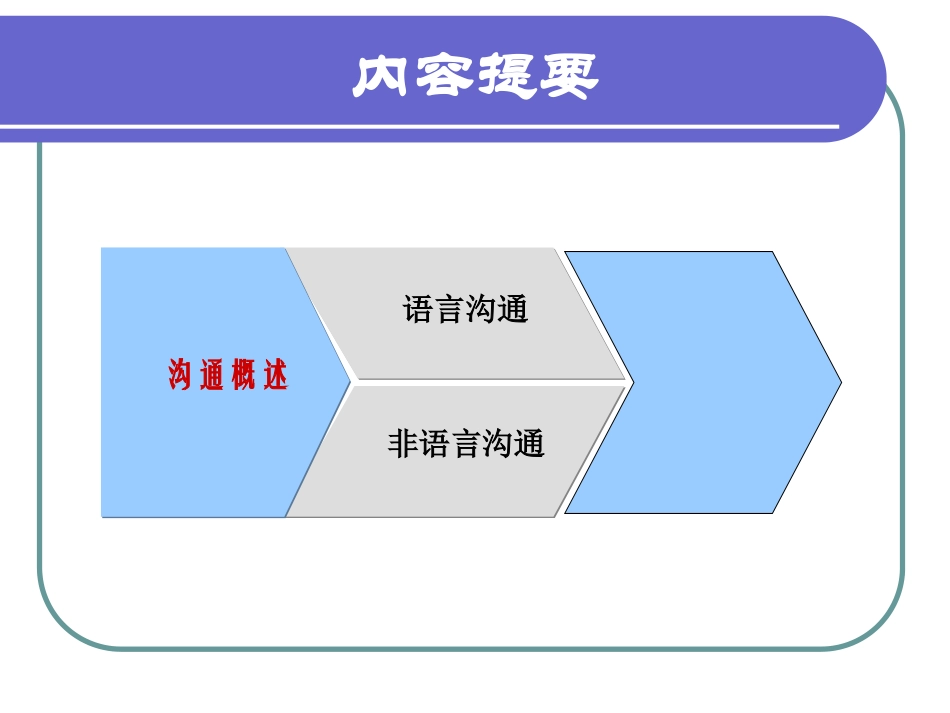 内容提要

沟通概述

语言沟通

非语言沟通